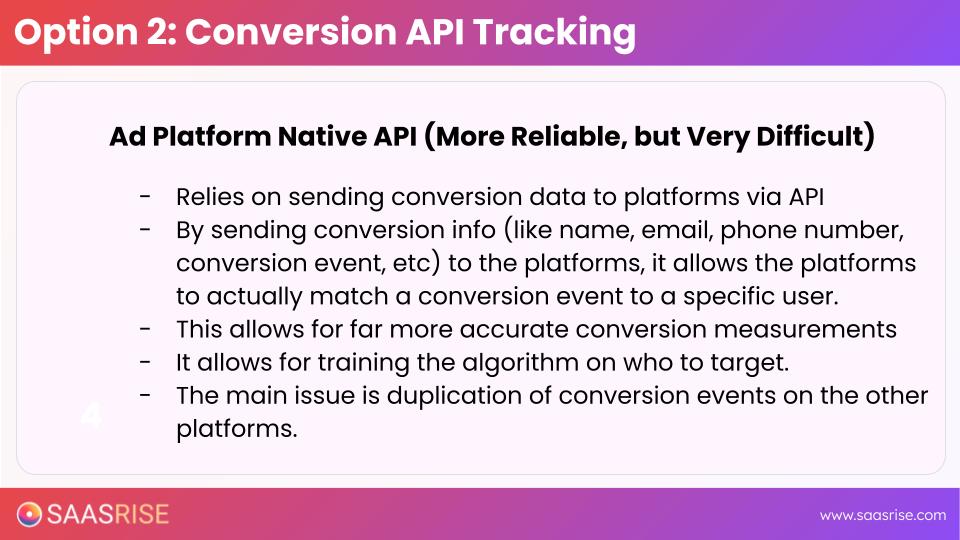 Option 2: Conversion API Tracking

Ad Platform Native API (More Reliable, but Very Difficult)

- Relies on sending conversion data to platforms via API
- By sending conversion info (like name, email, phone number, conversion event, etc) to the platforms, it allows the platforms to actually match a conversion event to a specific user.
- This allows for far more accurate conversion measurements
- It allows for training the algorithm on who to target.
- The main issue is duplication of conversion events on the other platforms.

4

SAASRISE

www.saasrise.com